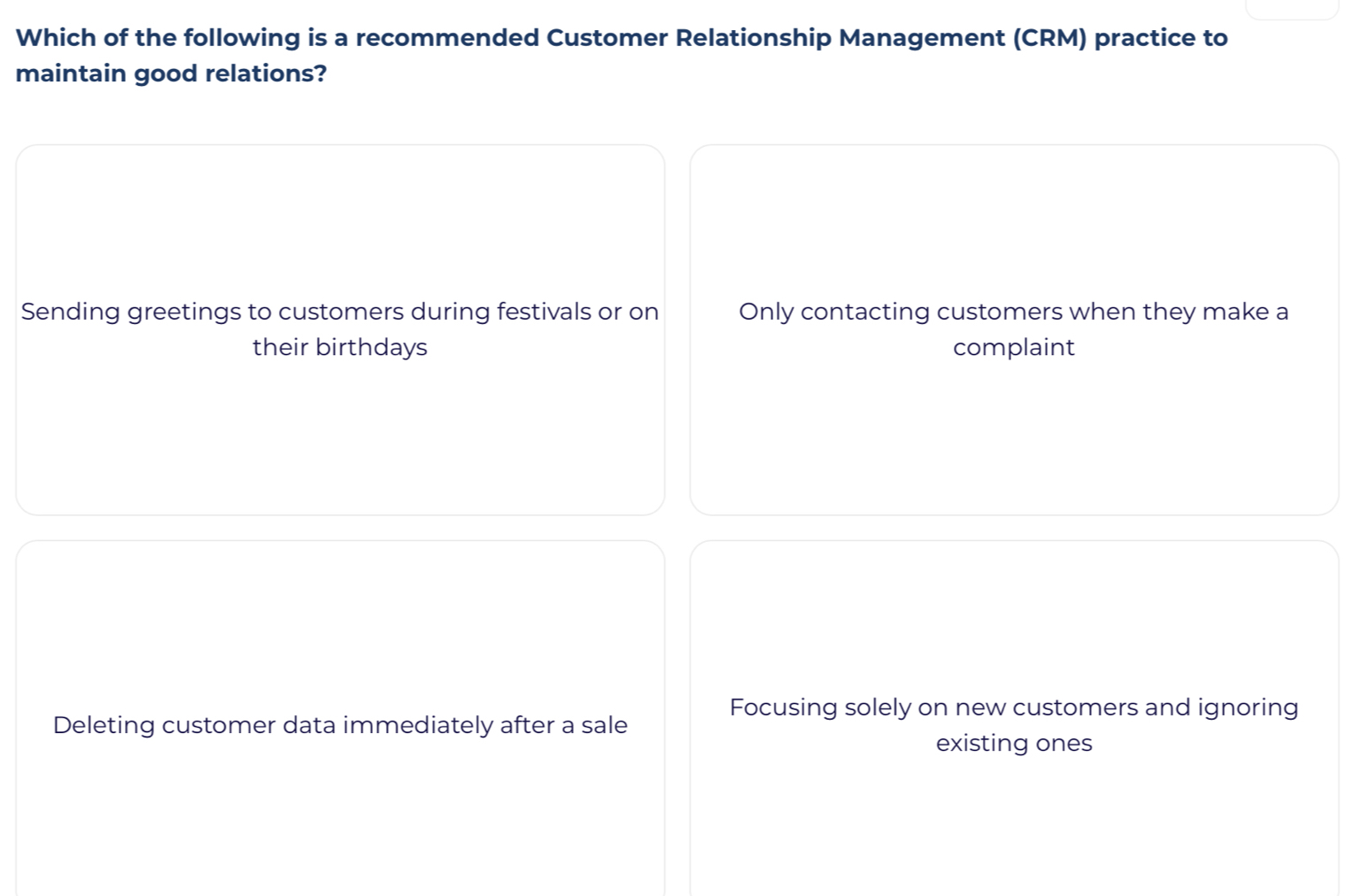 Which of the following is a recommended Customer Relationship Management (CRM) practice to maintain good relations?

Sending greetings to customers during festivals or on their birthdays

Only contacting customers when they make a complaint

Deleting customer data immediately after a sale

Focusing solely on new customers and ignoring existing ones